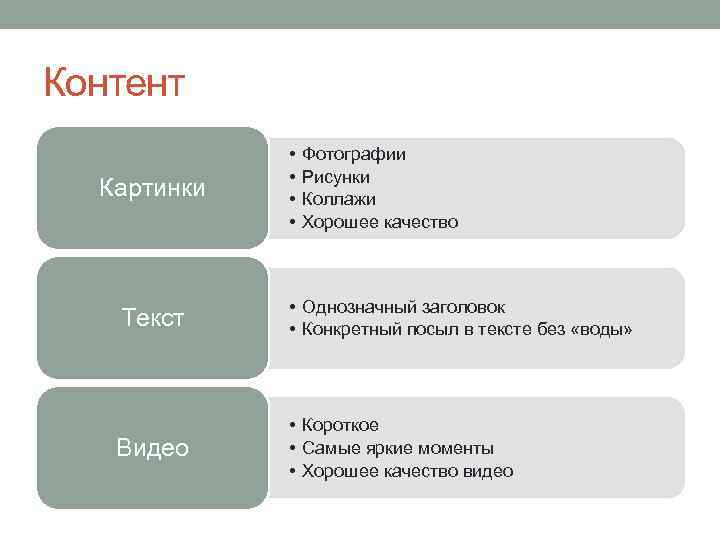 Контент

Картинки

• Фотографии
• Рисунки
• Коллажи
• Хорошее качество

Текст

• Однозначный заголовок
• Конкретный посыл в тексте без «воды»

Видео

• Короткое
• Самые яркие моменты
• Хорошее качество видео